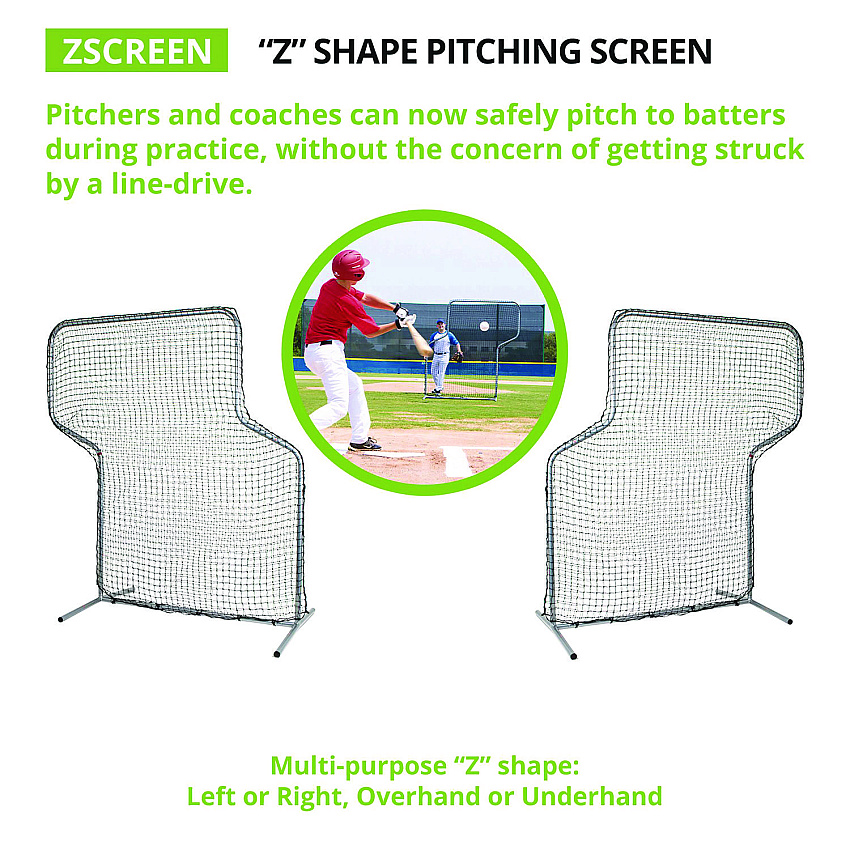 ZSCREEN “Z” SHAPE PITCHING SCREEN

Pitchers and coaches can now safely pitch to batters during practice, without the concern of getting struck by a line-drive.

Multi-purpose “Z” shape:
Left or Right, Overhand or Underhand